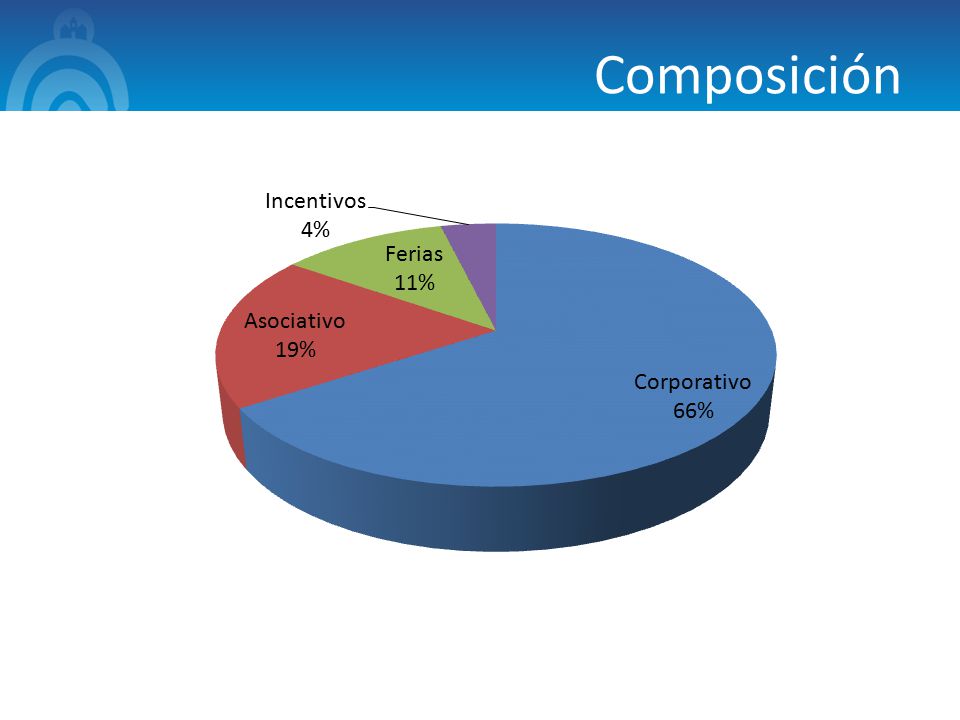 Composición

Incentivos
4%

Ferias
11%

Asociativo
19%

Corporativo
66%